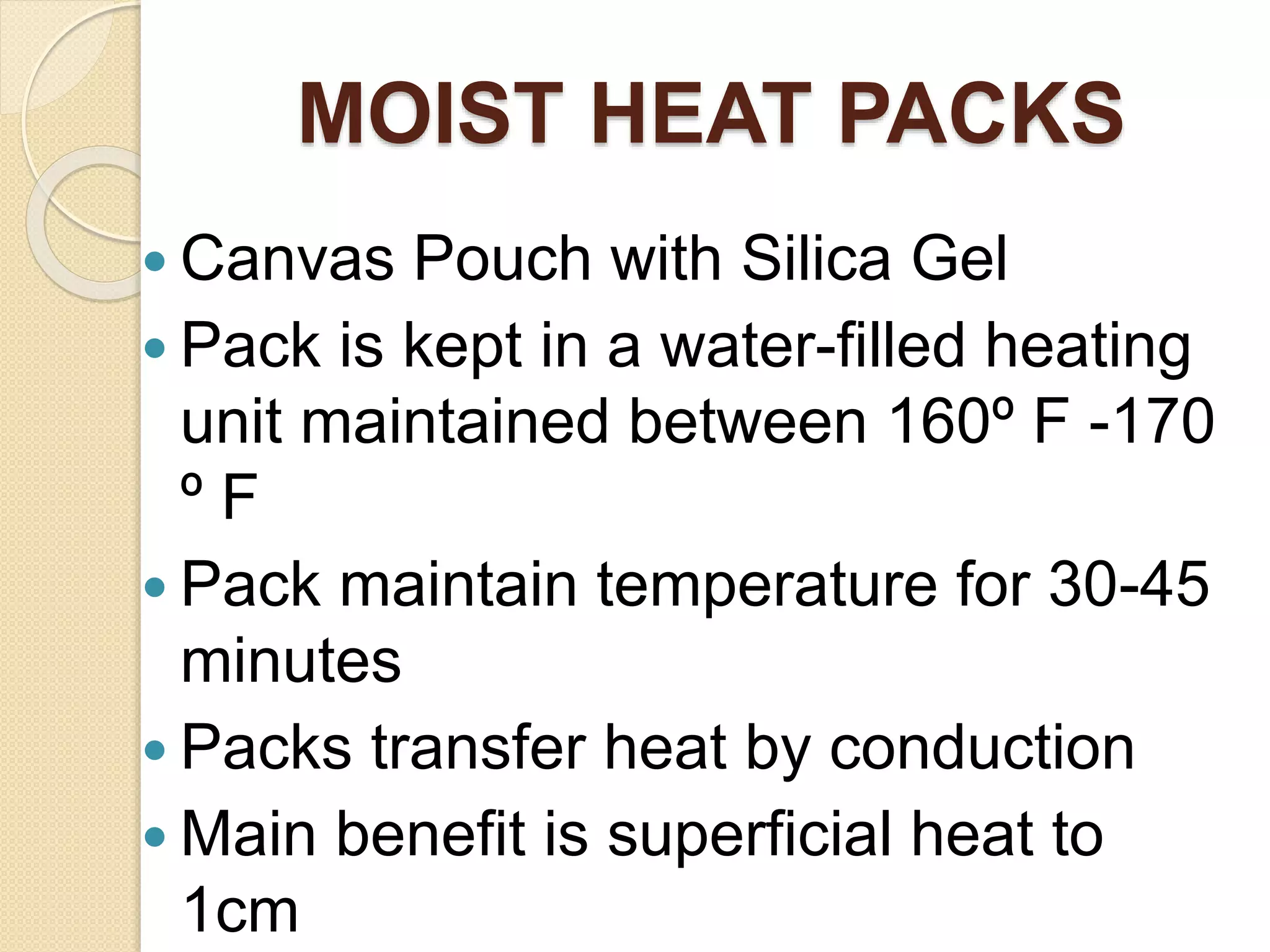 MOIST HEAT PACKS

- Canvas Pouch with Silica Gel
- Pack is kept in a water-filled heating unit maintained between 160º F -170 º F
- Pack maintain temperature for 30-45 minutes
- Packs transfer heat by conduction
- Main benefit is superficial heat to 1cm